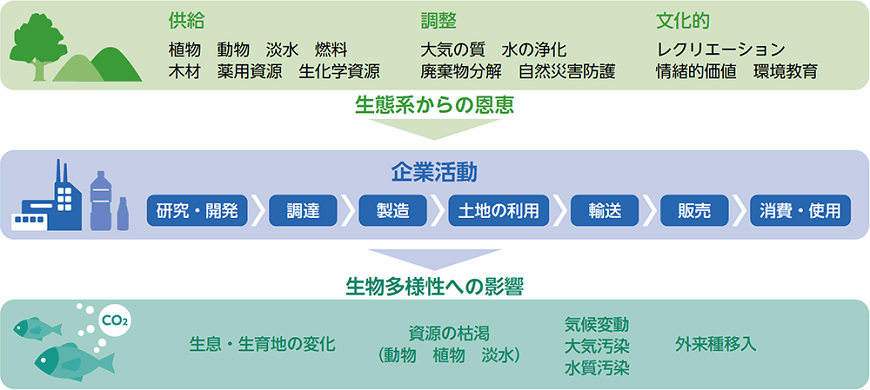 供給
植物　動物　淡水　燃料
木材　薬用資源　生化学資源

調整
大気の質　水の浄化
廃棄物分解　自然災害防護

文化的
レクリエーション
情緒的価値　環境教育

生態系からの恩恵

企業活動

研究・開発　調達　製造　土地の利用　輸送　販売　消費・使用

生物多様性への影響

$CO_2$

生息・生育地の変化

資源の枯渇
（動物　植物　淡水）

気候変動
大気汚染
水質汚染

外来種移入